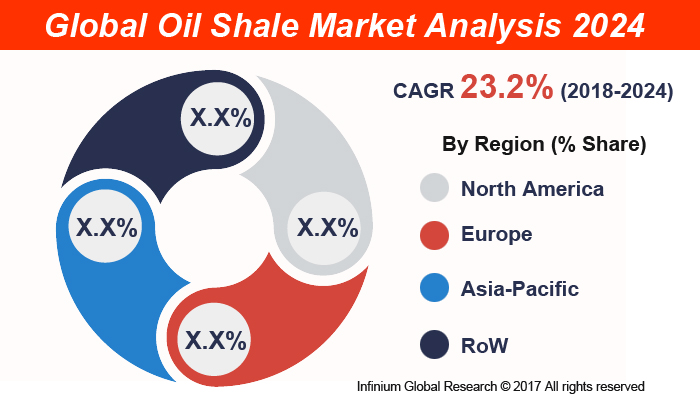 Global Oil Shale Market Analysis 2024

X.X%

X.X%

X.X%

X.X%

CAGR 23.2% (2018-2024)

By Region (% Share)

North America

Europe

Asia-Pacific

RoW

Infinium Global Research © 2017 All rights reserved